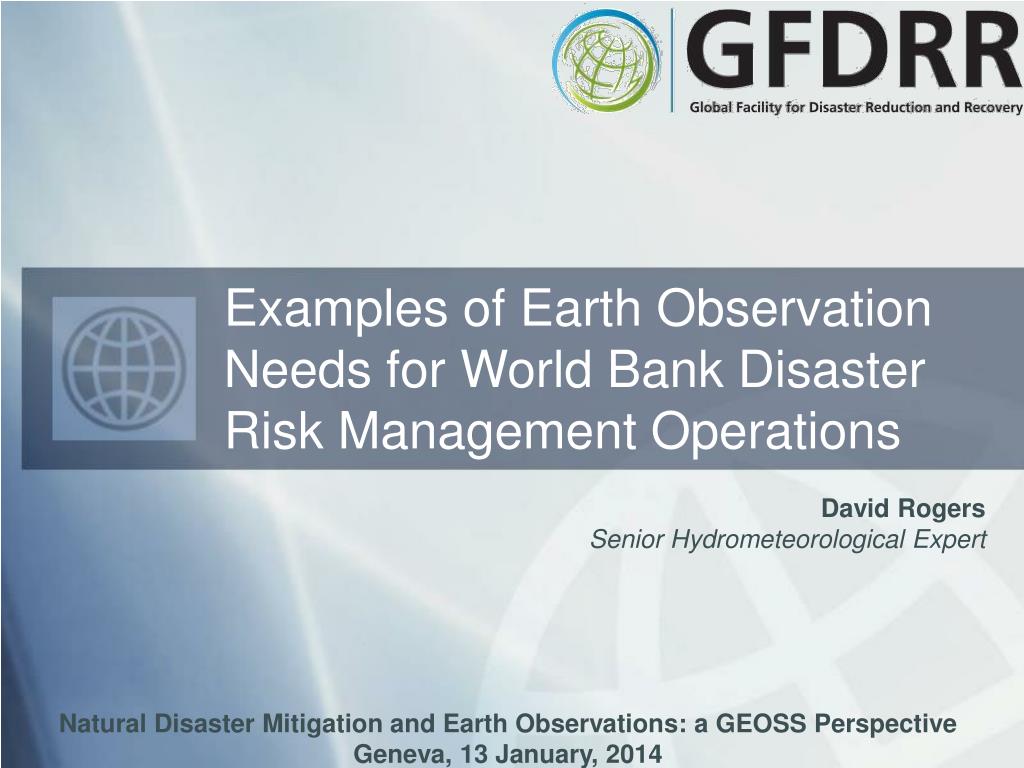 GFDRR
Global Facility for Disaster Reduction and Recovery

Examples of Earth Observation Needs for World Bank Disaster Risk Management Operations

David Rogers
Senior Hydrometeorological Expert

Natural Disaster Mitigation and Earth Observations: a GEOSS Perspective
Geneva, 13 January, 2014